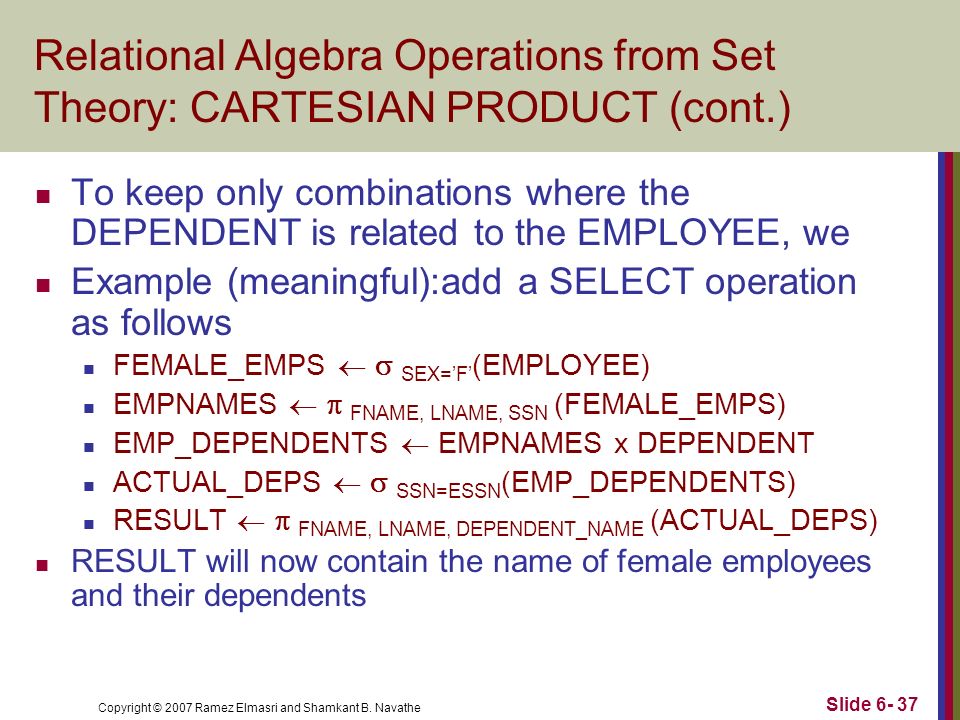 Relational Algebra Operations from Set Theory: CARTESIAN PRODUCT (cont.)

To keep only combinations where the DEPENDENT is related to the EMPLOYEE, we

Example (meaningful):add a SELECT operation as follows

FEMALE_EMPS $\leftarrow \sigma_{SEX='F'}$(EMPLOYEE)

EMPNAMES $\leftarrow \pi_{FNAME, LNAME, SSN}$ (FEMALE_EMPS)

EMP_DEPENDENTS $\leftarrow$ EMPNAMES x DEPENDENT

ACTUAL_DEPS $\leftarrow \sigma_{SSN=ESSN}$(EMP_DEPENDENTS)

RESULT $\leftarrow \pi_{FNAME, LNAME, DEPENDENT\_NAME}$ (ACTUAL_DEPS)

RESULT will now contain the name of female employees and their dependents

Copyright © 2007 Ramez Elmasri and Shamkant B. Navathe

Slide 6- 37